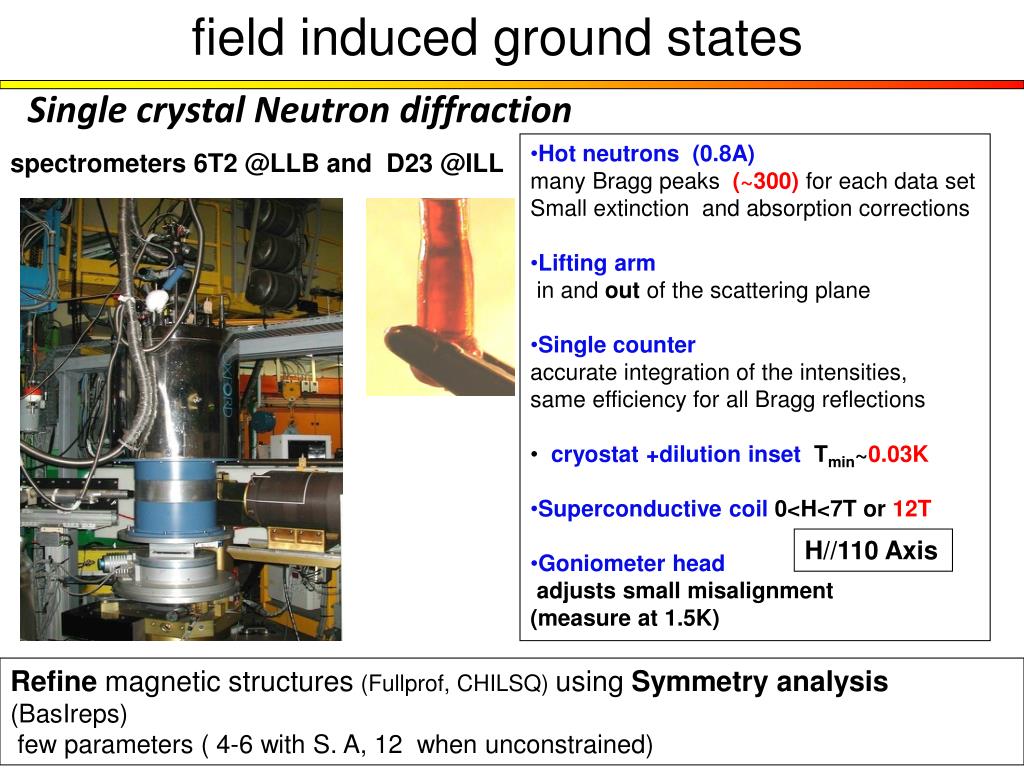 field induced ground states

Single crystal Neutron diffraction

spectrometers 6T2 @LLB and D23 @ILL

•Hot neutrons (0.8A)
many Bragg peaks (~300) for each data set
Small extinction and absorption corrections

•Lifting arm
in and out of the scattering plane

•Single counter
accurate integration of the intensities,
same efficiency for all Bragg reflections

• cryostat +dilution inset $T_{min}$~0.03K

•Superconductive coil 0<H<7T or 12T

•Goniometer head
adjusts small misalignment
(measure at 1.5K)

H//110 Axis

Refine magnetic structures (Fullprof, CHILSQ) using Symmetry analysis (BasIreps)
few parameters ( 4-6 with S. A, 12 when unconstrained)